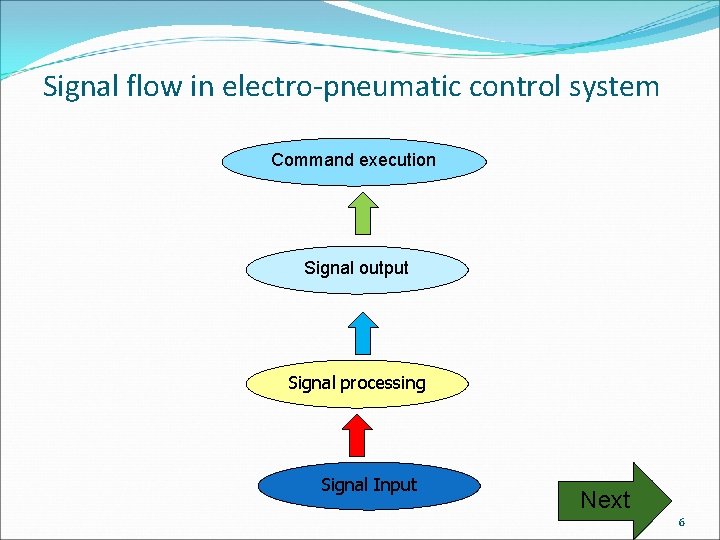 Signal flow in electro-pneumatic control system

Command execution

Signal output

Signal processing

Signal Input

Next

6